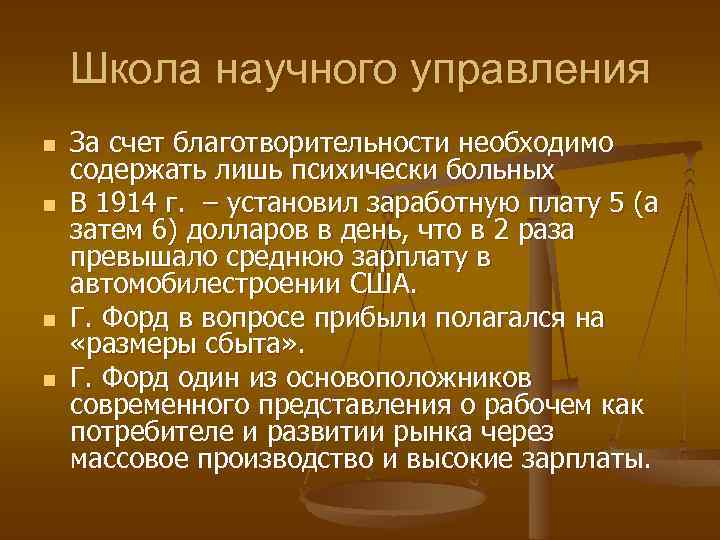 Школа научного управления

- За счет благотворительности необходимо содержать лишь психически больных
- В 1914 г. – установил заработную плату 5 (а затем 6) долларов в день, что в 2 раза превышало среднюю зарплату в автомобилестроении США.
- Г. Форд в вопросе прибыли полагался на «размеры сбыта».
- Г. Форд один из основоположников современного представления о рабочем как потребителе и развитии рынка через массовое производство и высокие зарплаты.